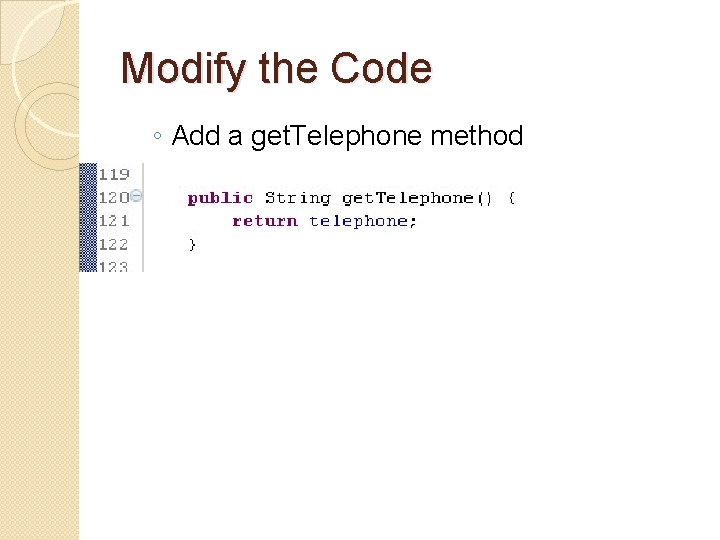 Modify the Code

◦ Add a getTelephone method

119
120 public String getTelephone() {
121 return telephone;
122 }
123